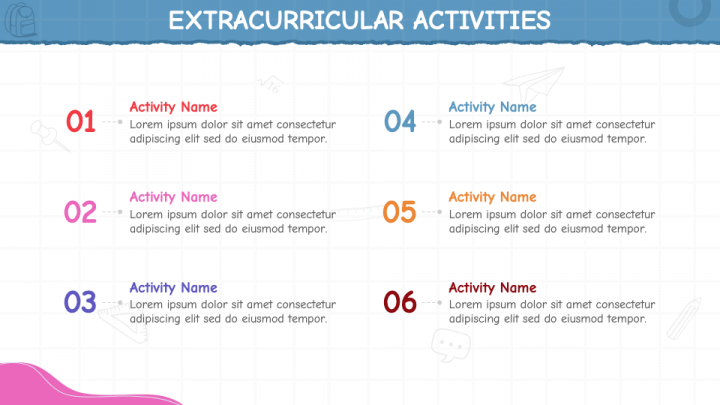 EXTRACURRICULAR ACTIVITIES

01
Activity Name
Lorem ipsum dolor sit amet consectetur adipiscing elit sed do eiusmod tempor.

02
Activity Name
Lorem ipsum dolor sit amet consectetur adipiscing elit sed do eiusmod tempor.

03
Activity Name
Lorem ipsum dolor sit amet consectetur adipiscing elit sed do eiusmod tempor.

04
Activity Name
Lorem ipsum dolor sit amet consectetur adipiscing elit sed do eiusmod tempor.

05
Activity Name
Lorem ipsum dolor sit amet consectetur adipiscing elit sed do eiusmod tempor.

06
Activity Name
Lorem ipsum dolor sit amet consectetur adipiscing elit sed do eiusmod tempor.